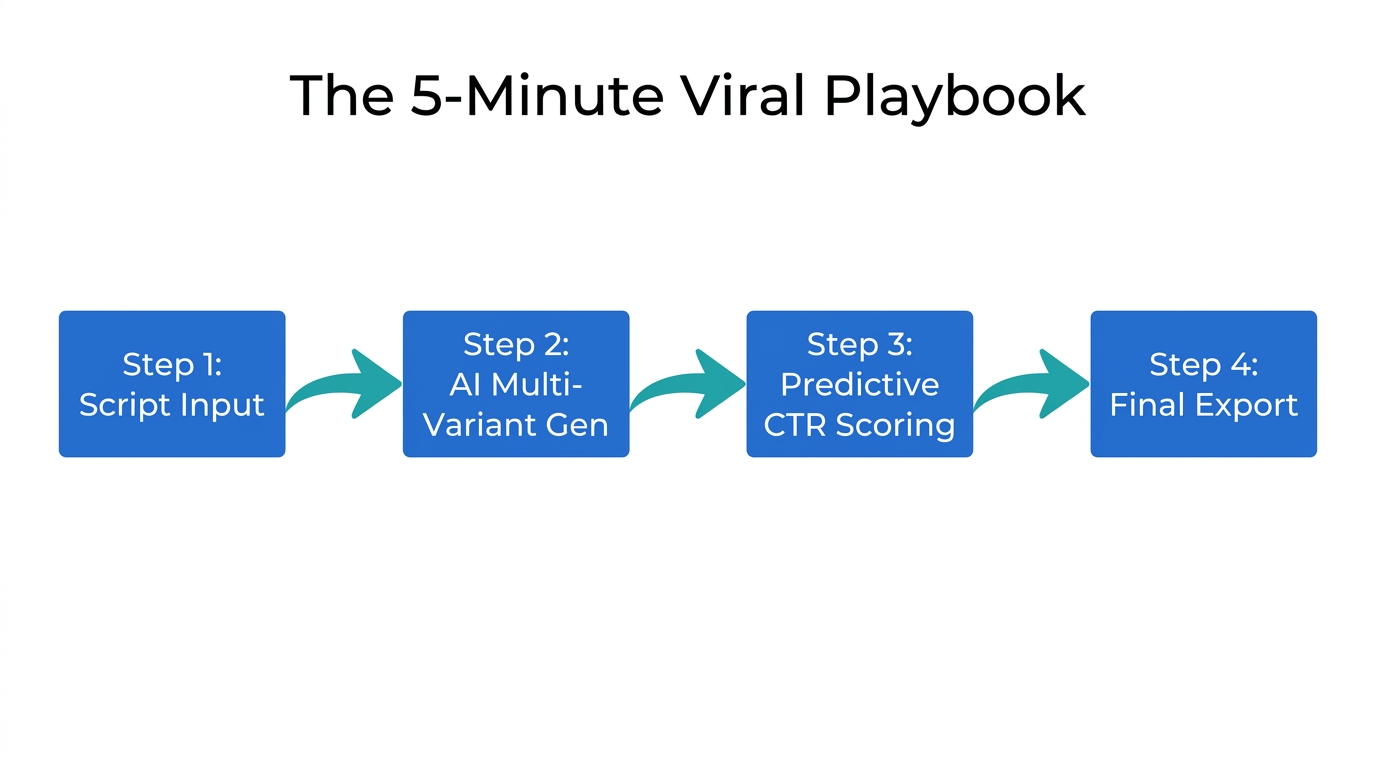 The 5-Minute Viral Playbook

Step 1:
Script Input

Step 2:
AI Multi-Variant Gen

Step 3:
Predictive CTR Scoring

Step 4:
Final Export